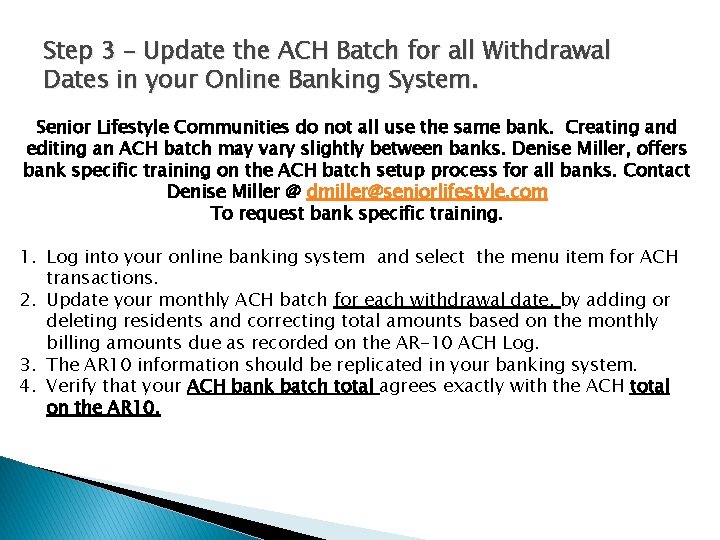 Step 3 – Update the ACH Batch for all Withdrawal Dates in your Online Banking System.

Senior Lifestyle Communities do not all use the same bank. Creating and editing an ACH batch may vary slightly between banks. Denise Miller, offers bank specific training on the ACH batch setup process for all banks. Contact Denise Miller @ dmiller@seniorlifestyle.com
To request bank specific training.

1. Log into your online banking system and select the menu item for ACH transactions.
2. Update your monthly ACH batch for each withdrawal date, by adding or deleting residents and correcting total amounts based on the monthly billing amounts due as recorded on the AR-10 ACH Log.
3. The AR10 information should be replicated in your banking system.
4. Verify that your ACH bank batch total agrees exactly with the ACH total on the AR10.